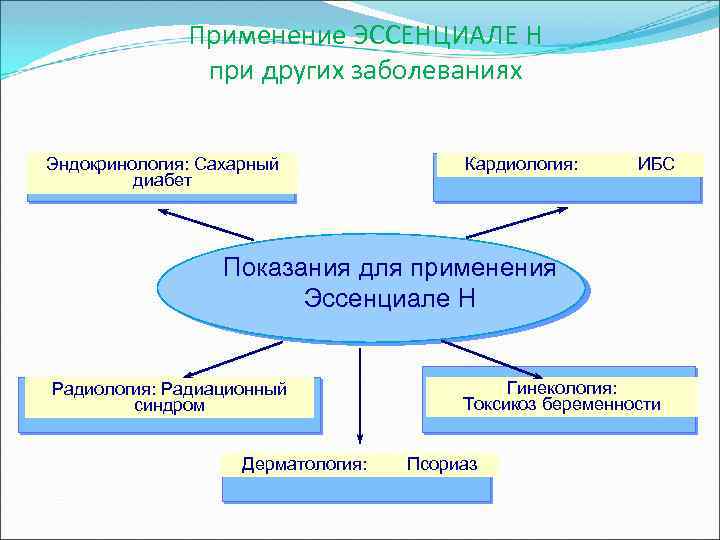 Применение ЭССЕНЦИАЛЕ Н
при других заболеваниях

Эндокринология: Сахарный диабет

Кардиология: ИБС

Показания для применения Эссенциале Н

Радиология: Радиационный синдром

Гинекология: Токсикоз беременности

Дерматология: Псориаз